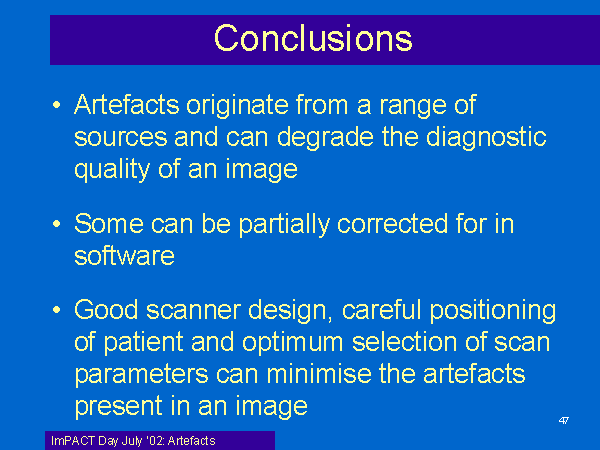 Conclusions

• Artefacts originate from a range of sources and can degrade the diagnostic quality of an image

• Some can be partially corrected for in software

• Good scanner design, careful positioning of patient and optimum selection of scan parameters can minimise the artefacts present in an image

47

ImPACT Day July '02: Artefacts